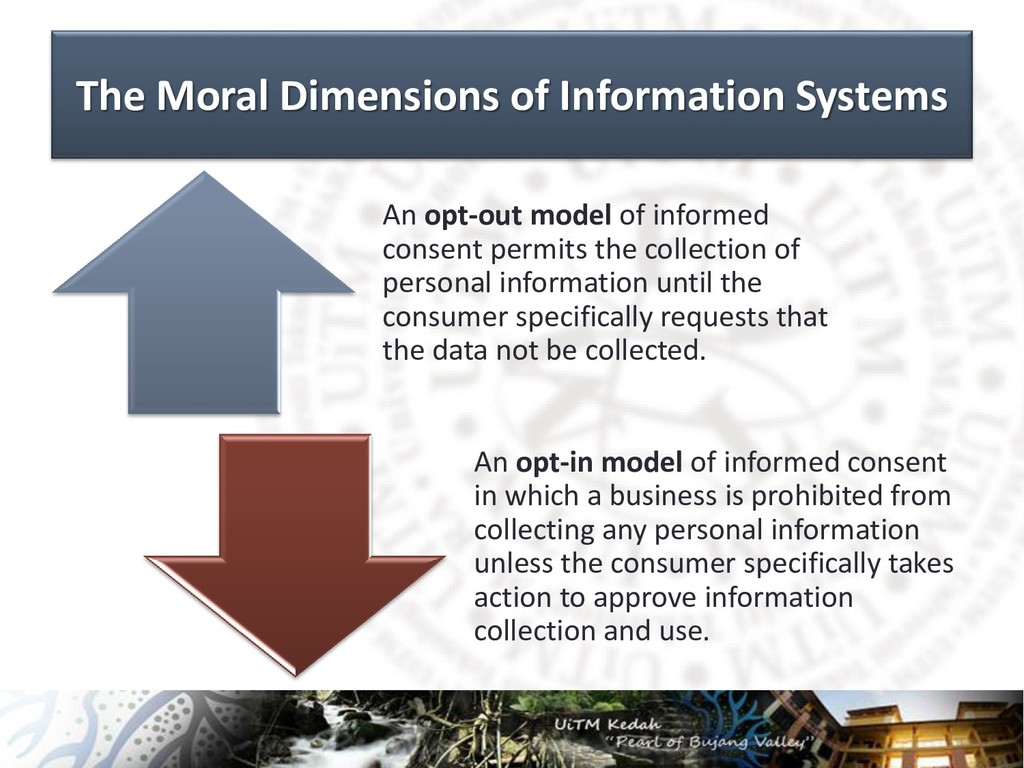 The Moral Dimensions of Information Systems

An opt-out model of informed consent permits the collection of personal information until the consumer specifically requests that the data not be collected.

An opt-in model of informed consent in which a business is prohibited from collecting any personal information unless the consumer specifically takes action to approve information collection and use.

UiTM Kedah
"Pearl of Bujang Valley"